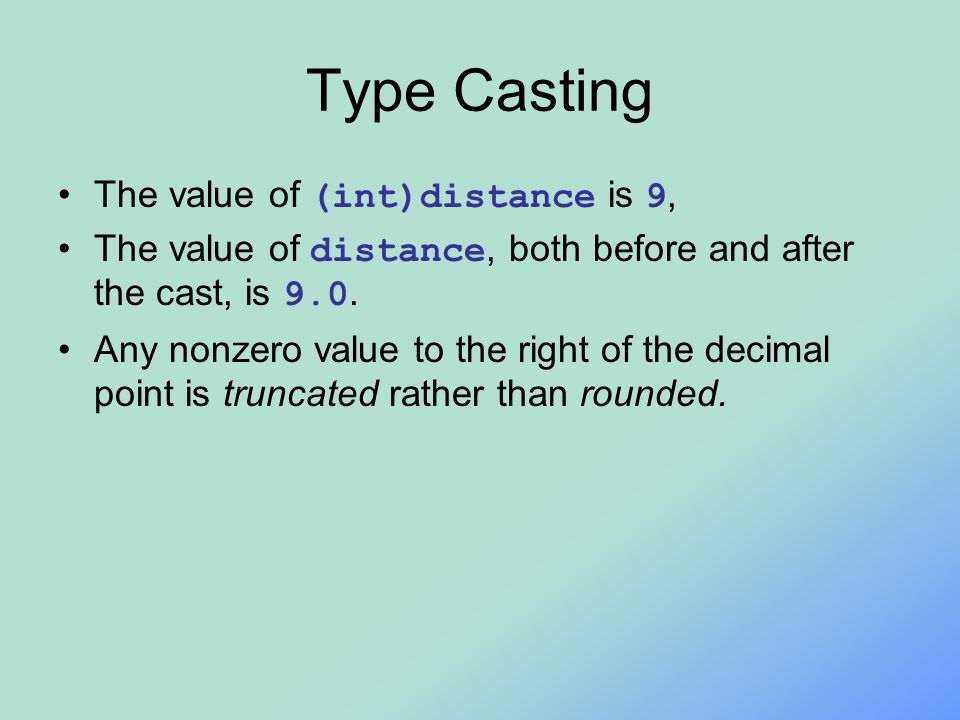 Type Casting

• The value of (int)distance is 9,

• The value of distance, both before and after the cast, is 9.0.

• Any nonzero value to the right of the decimal point is truncated rather than rounded.